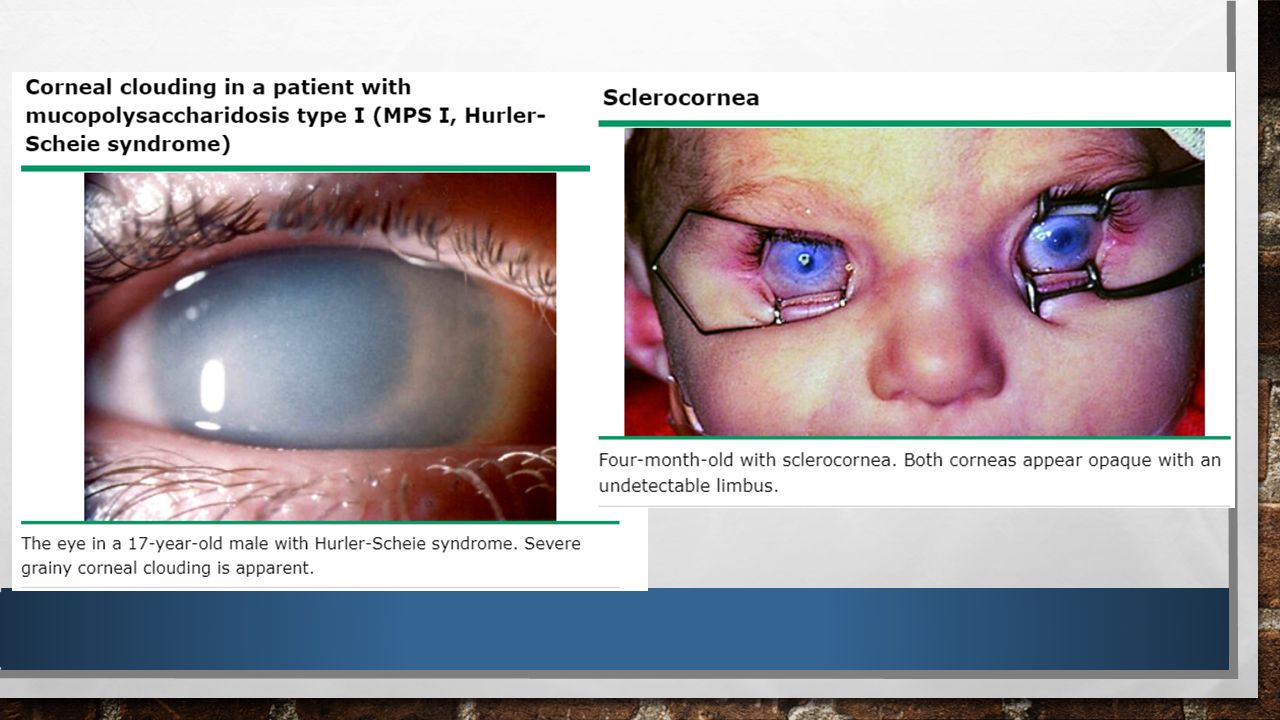 Corneal clouding in a patient with mucopolysaccharidosis type I (MPS I, Hurler-Scheie syndrome)

The eye in a 17-year-old male with Hurler-Scheie syndrome. Severe grainy corneal clouding is apparent.

Sclerocornea

Four-month-old with sclerocornea. Both corneas appear opaque with an undetectable limbus.